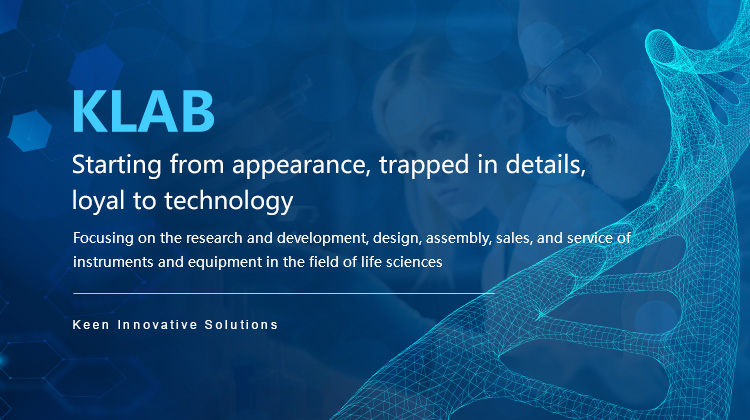 KLAB

Starting from appearance, trapped in details, loyal to technology

Focusing on the research and development, design, assembly, sales, and service of instruments and equipment in the field of life sciences

Keen Innovative Solutions